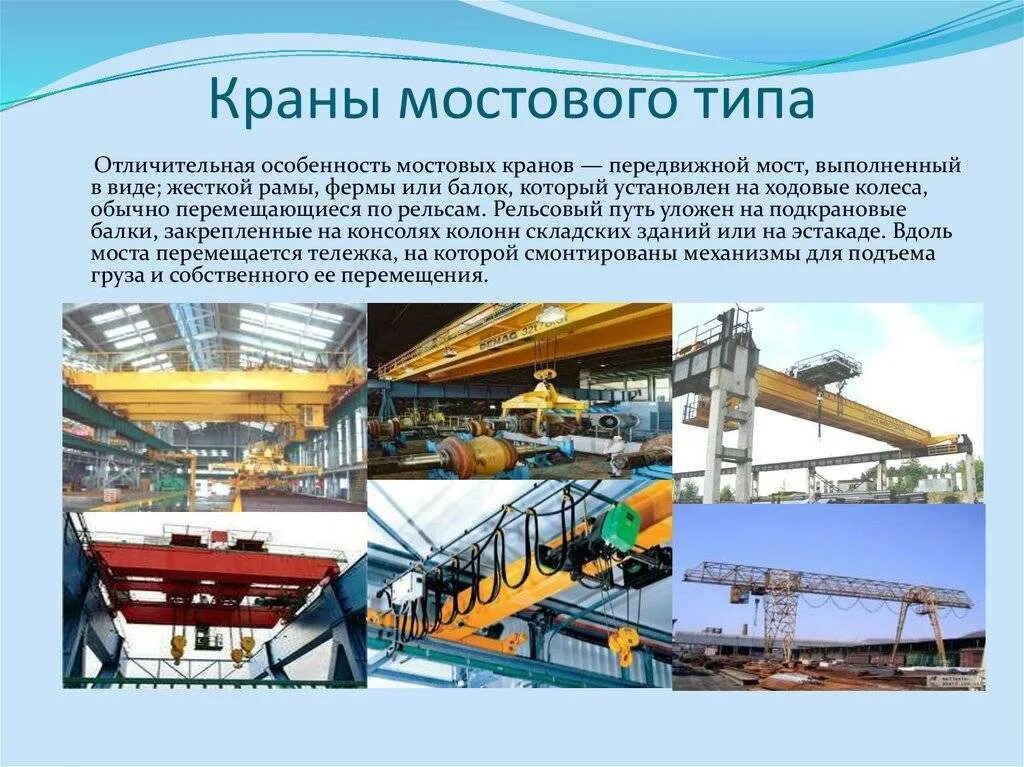 Краны мостового типа

Отличительная особенность мостовых кранов — передвижной мост, выполненный в виде; жесткой рамы, фермы или балок, который установлен на ходовые колеса, обычно перемещающиеся по рельсам. Рельсовый путь уложен на подкрановые балки, закрепленные на консолях колонн складских зданий или на эстакаде. Вдоль моста перемещается тележка, на которой смонтированы механизмы для подъема груза и собственного ее перемещения.

DEMAG